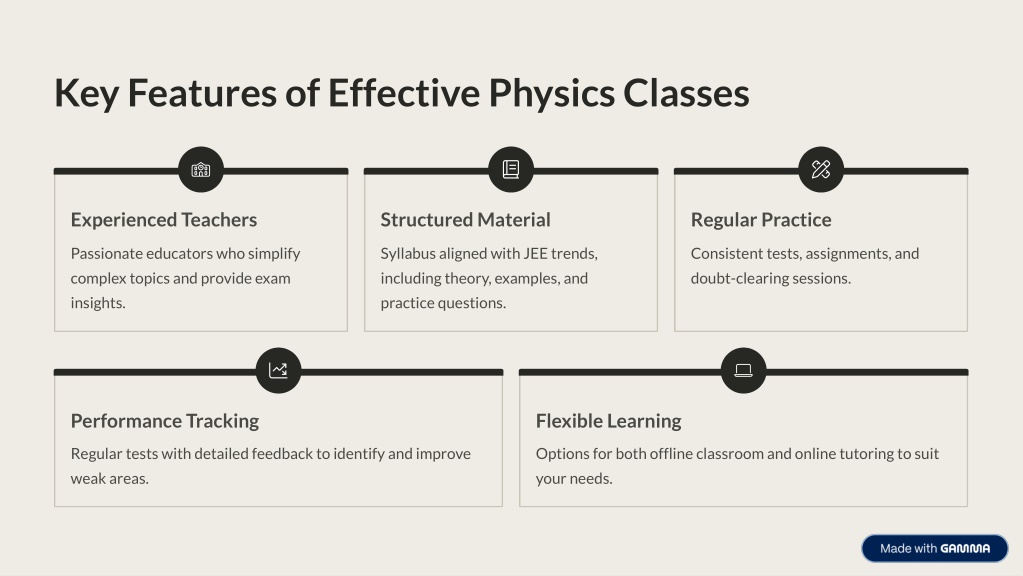 Key Features of Effective Physics Classes

Experienced Teachers

Passionate educators who simplify complex topics and provide exam insights.

Structured Material

Syllabus aligned with JEE trends, including theory, examples, and practice questions.

Regular Practice

Consistent tests, assignments, and doubt-clearing sessions.

Performance Tracking

Regular tests with detailed feedback to identify and improve weak areas.

Flexible Learning

Options for both offline classroom and online tutoring to suit your needs.

Made with GAMMA